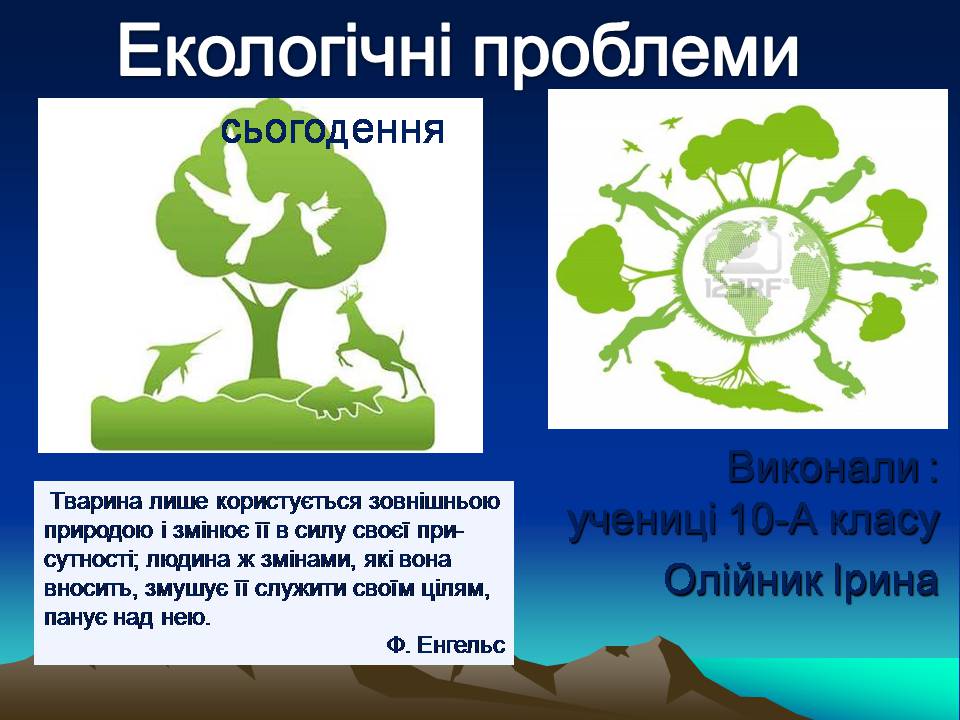 Екологічні проблеми

сьогодення

123RF

Тварина лише користується зовнішньою природою і змінює її в силу своєї присутності; людина ж змінами, які вона вносить, змушує її служити своїм цілям, панує над нею.

Ф. Енгельс

Виконали :
учениці 10-А класу
Олійник Ірина